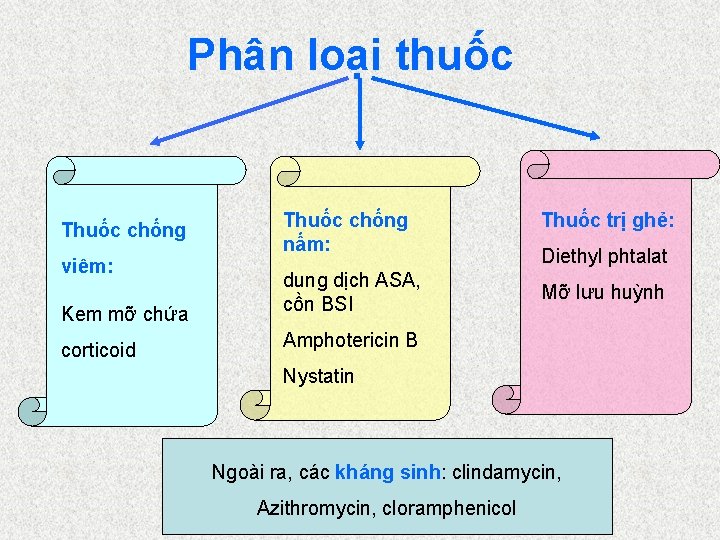 Phân loại thuốc

Thuốc chống viêm:

Kem mỡ chứa corticoid

Thuốc chống nấm:

dung dịch ASA, cồn BSI

Amphotericin B

Nystatin

Thuốc trị ghẻ:

Diethyl phtalat

Mỡ lưu huỳnh

Ngoài ra, các kháng sinh: clindamycin, Azithromycin, cloramphenicol